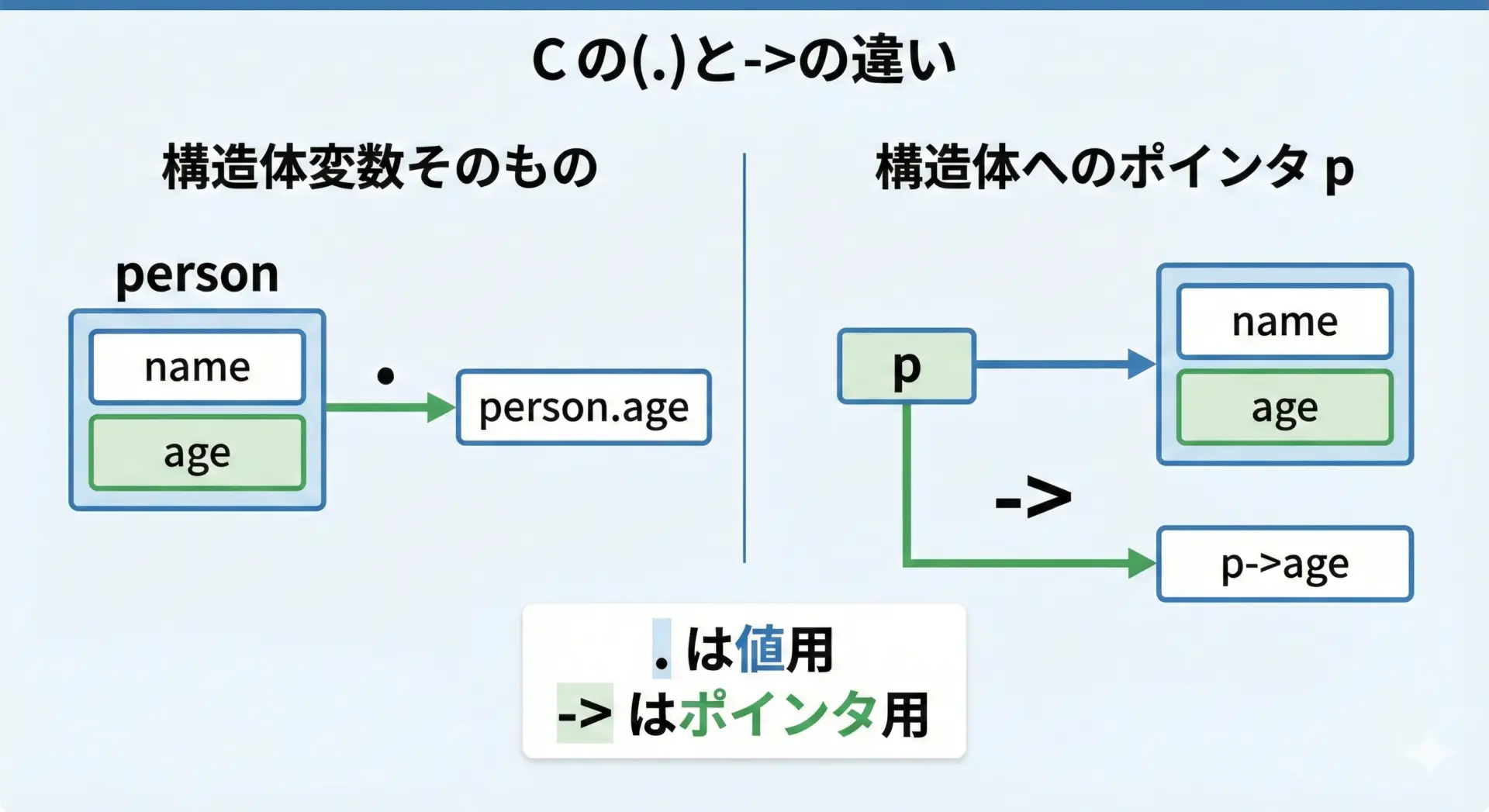 Cの(.)と->の違い

構造体変数そのもの

person

name

age

.

person.age

構造体へのポインタ p

p

name

age

->

p->age

. は値用
-> はポインタ用